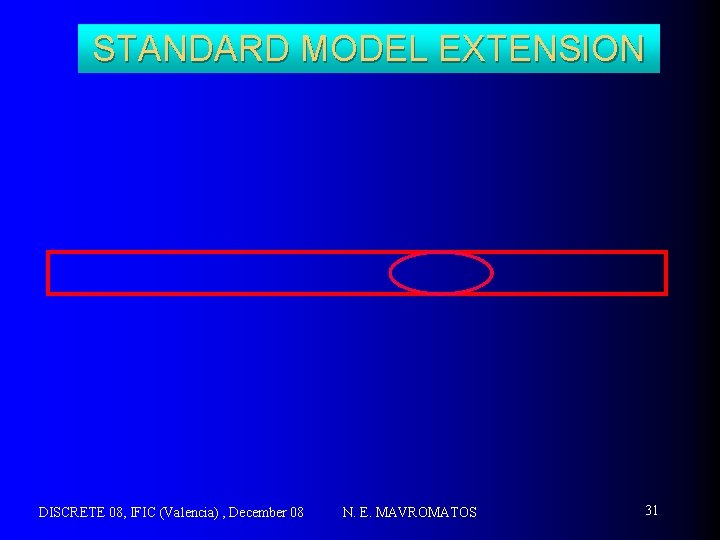 STANDARD MODEL EXTENSION

DISCRETE 08, IFIC (Valencia) , December 08 N. E. MAVROMATOS 31